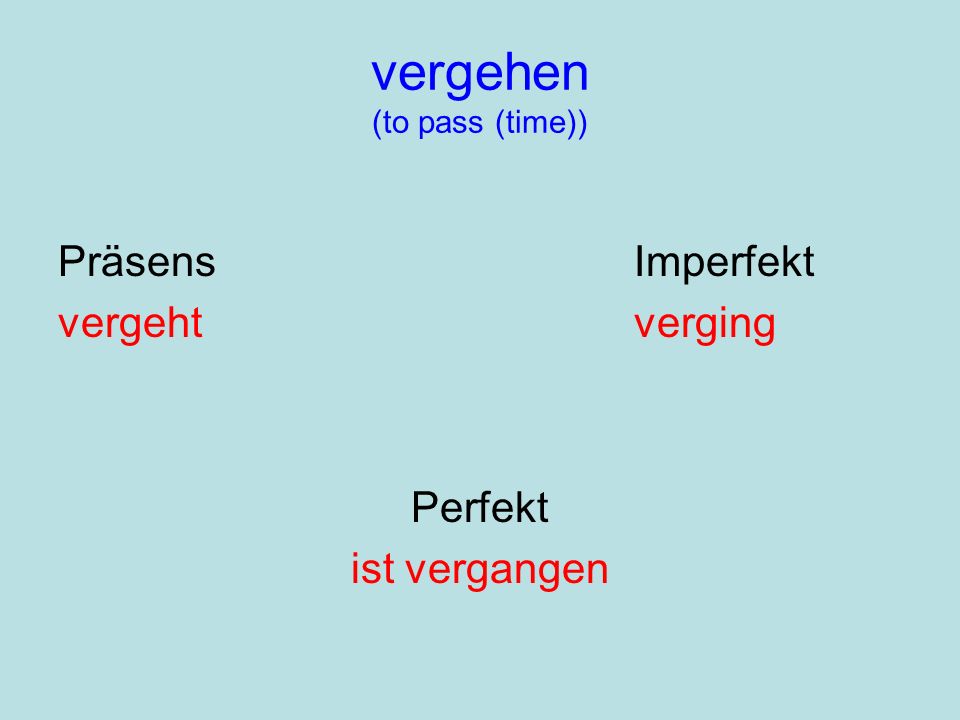 vergehen
(to pass (time))

Präsens
vergeht

Imperfekt
verging

Perfekt
ist vergangen